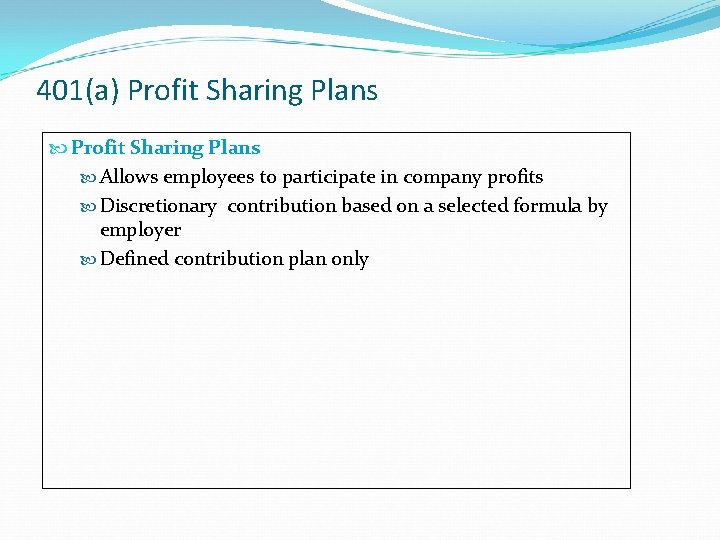 401(a) Profit Sharing Plans

Profit Sharing Plans

Allows employees to participate in company profits

Discretionary  contribution based on a selected formula by employer

Defined contribution plan only